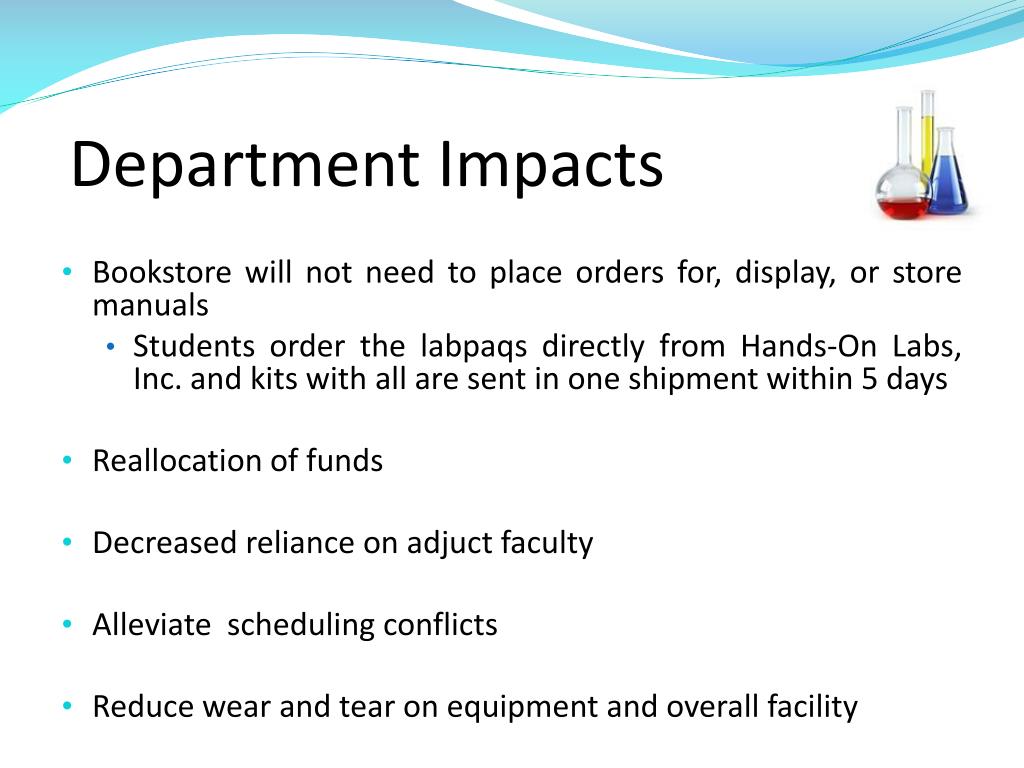 Department Impacts

• Bookstore will not need to place orders for, display, or store manuals
  • Students order the labpaqs directly from Hands-On Labs, Inc. and kits with all are sent in one shipment within 5 days

• Reallocation of funds

• Decreased reliance on adjuct faculty

• Alleviate scheduling conflicts

• Reduce wear and tear on equipment and overall facility